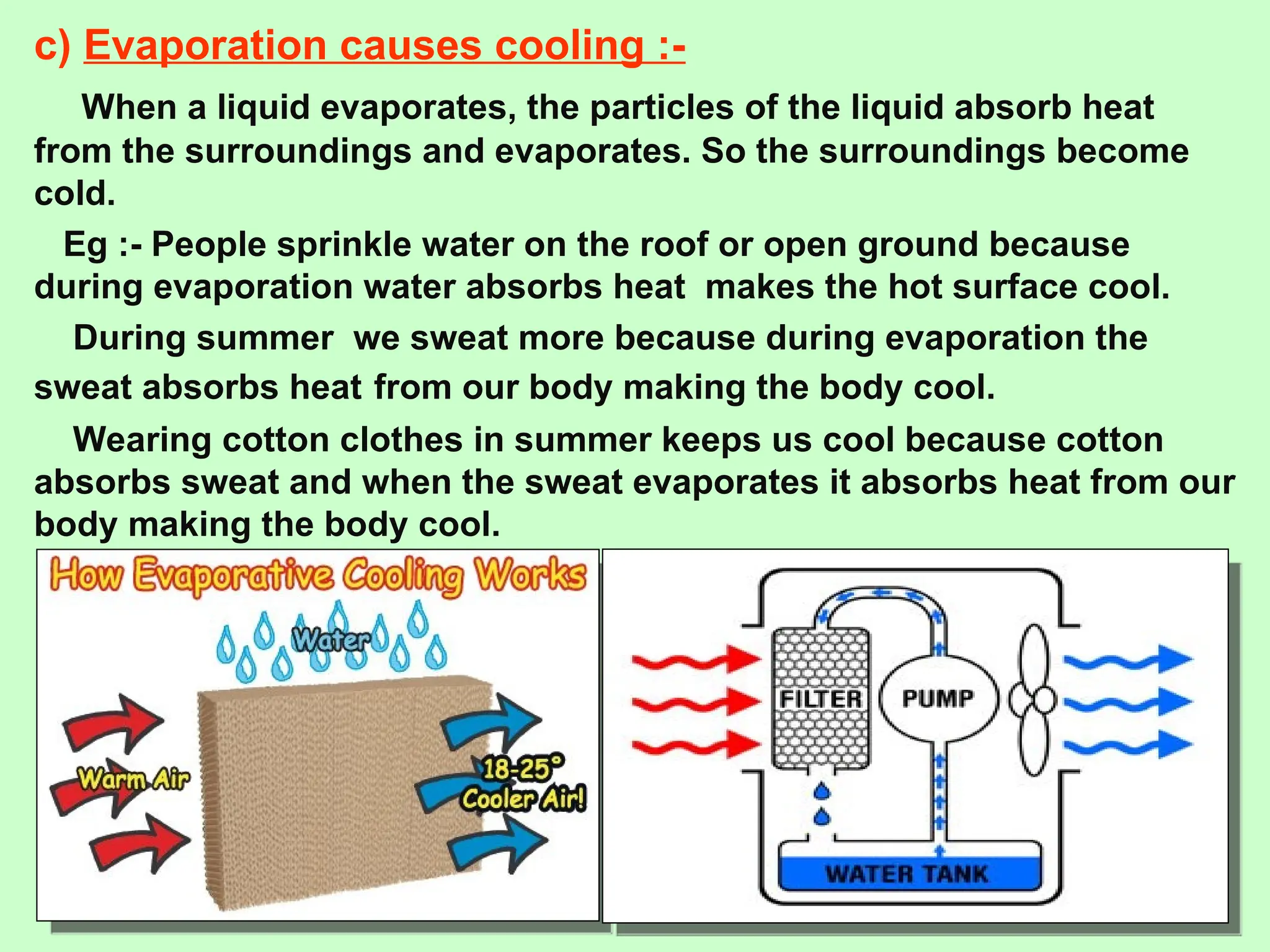 c) Evaporation causes cooling :-

When a liquid evaporates, the particles of the liquid absorb heat from the surroundings and evaporates. So the surroundings become cold.

Eg :- People sprinkle water on the roof or open ground because during evaporation water absorbs heat makes the hot surface cool.

During summer we sweat more because during evaporation the sweat absorbs heat from our body making the body cool.

Wearing cotton clothes in summer keeps us cool because cotton absorbs sweat and when the sweat evaporates it absorbs heat from our body making the body cool.

How Evaporative Cooling Works

Water

Warm Air

18-25°
Cooler Air!

FILTER

PUMP

WATER TANK